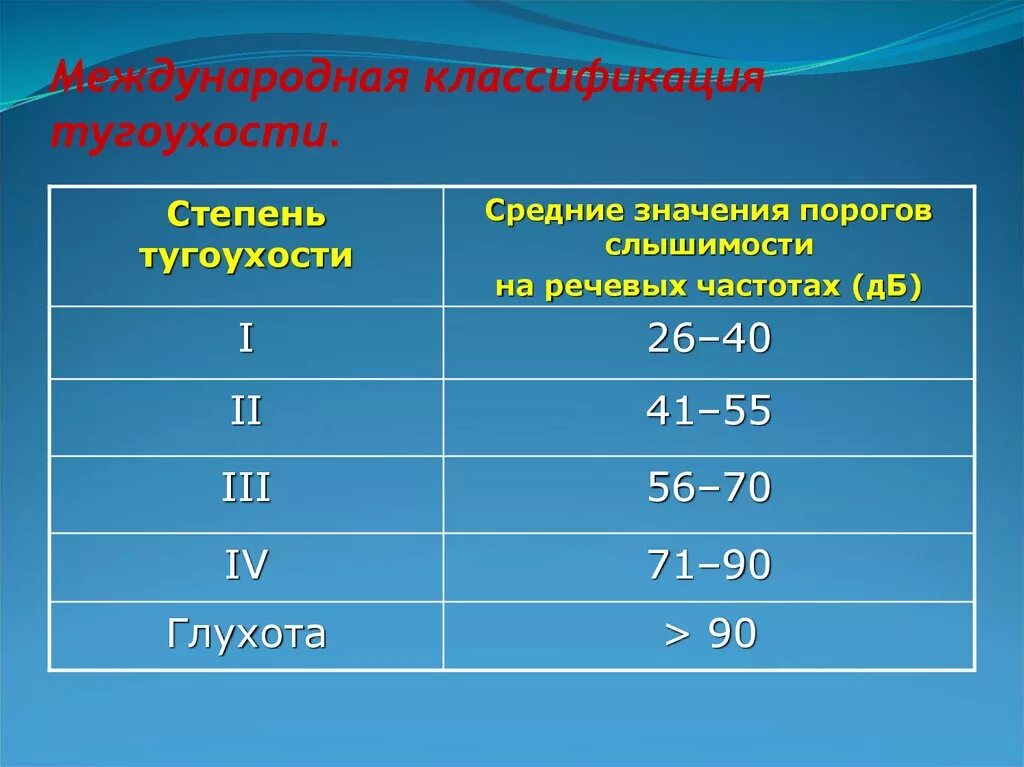 Международная классификация тугоухости.

| Степень тугоухости | Средние значения порогов слышимости на речевых частотах (дБ) |
|---|---|
| I | 26–40 |
| II | 41–55 |
| III | 56–70 |
| IV | 71–90 |
| Глухота | > 90 |